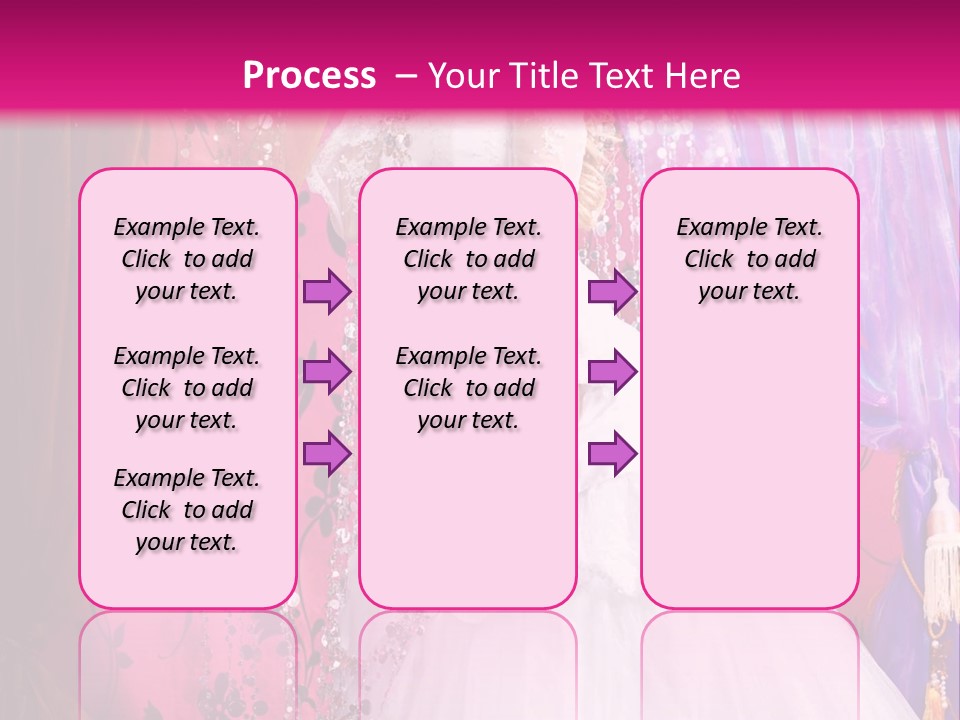 Process – Your Title Text Here

Example Text. Click to add your text.

Example Text. Click to add your text.

Example Text. Click to add your text.

Example Text. Click to add your text.

Example Text. Click to add your text.

Example Text. Click to add your text.